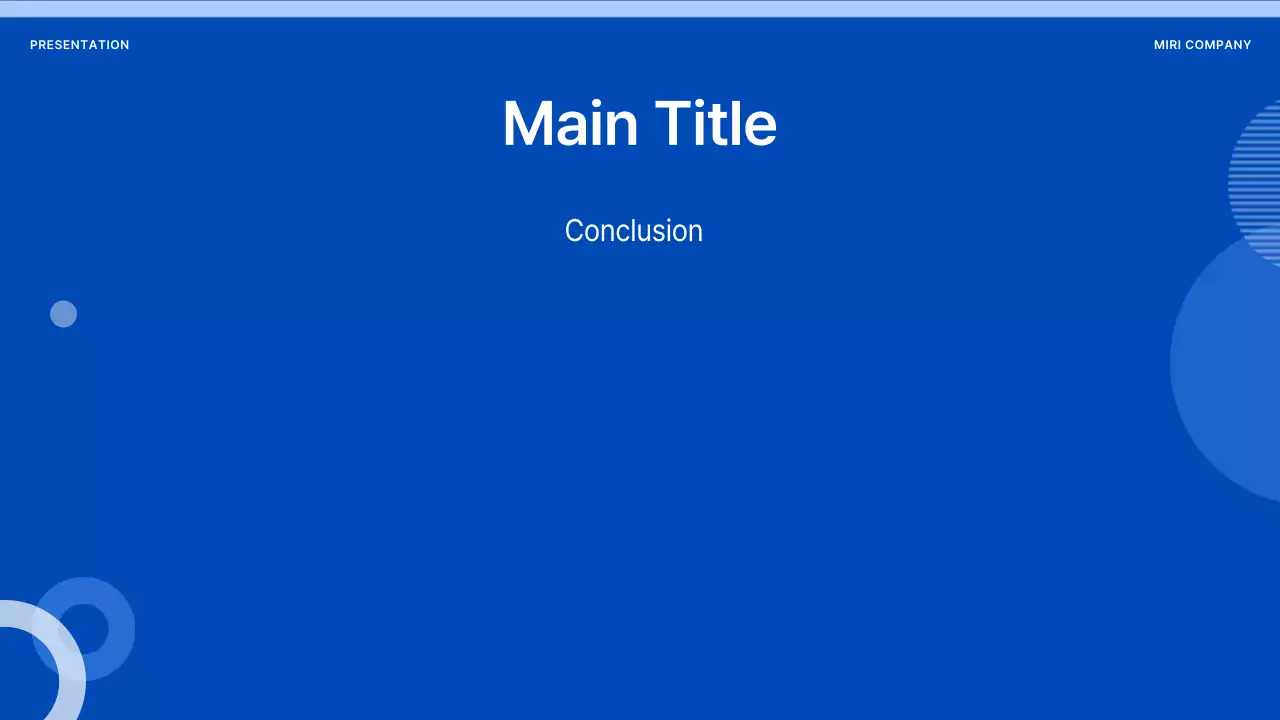 PRESENTATION

MIRI COMPANY

Main Title

Conclusion